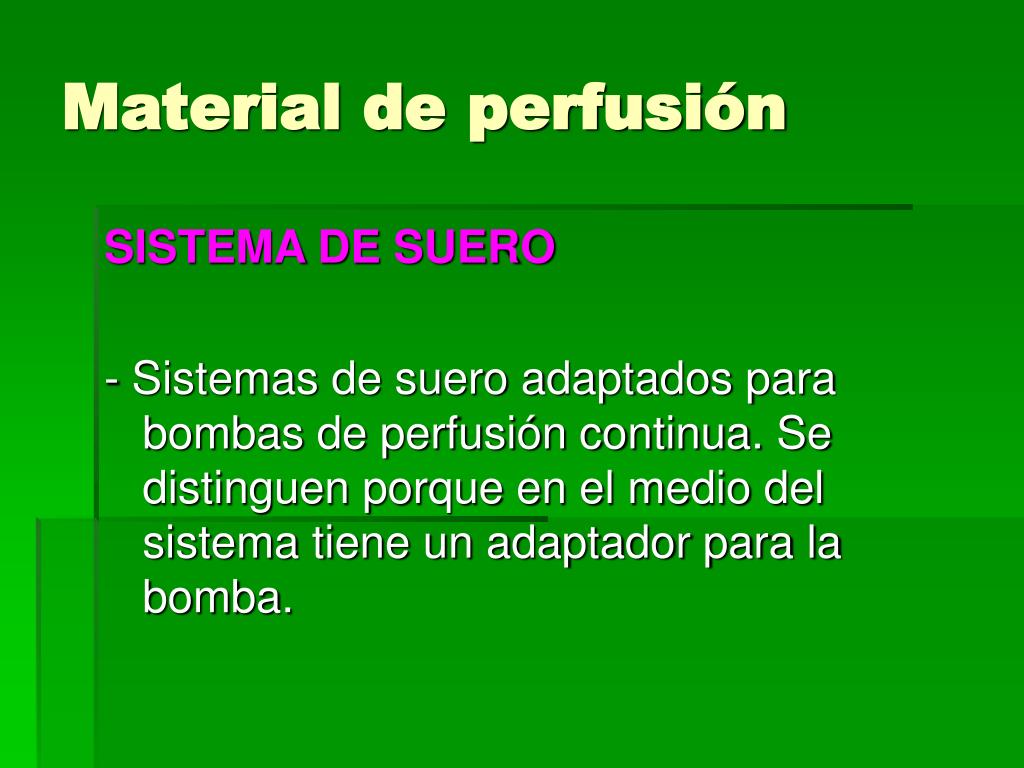 Material de perfusión

SISTEMA DE SUERO

- Sistemas de suero adaptados para bombas de perfusión continua. Se distinguen porque en el medio del sistema tiene un adaptador para la bomba.